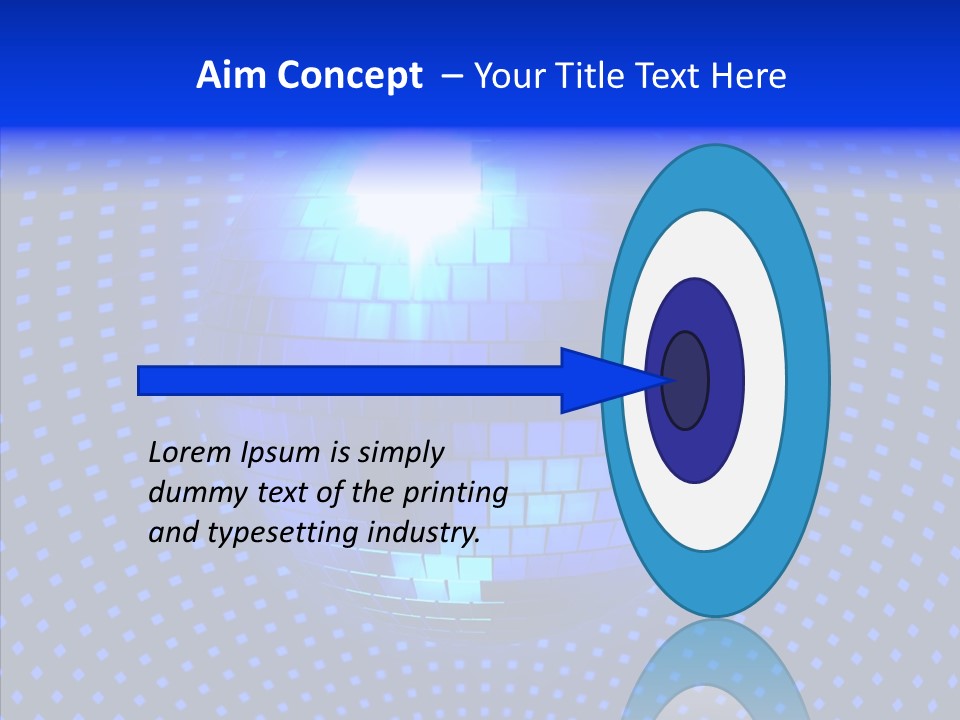 Aim Concept – Your Title Text Here

Lorem Ipsum is simply dummy text of the printing and typesetting industry.